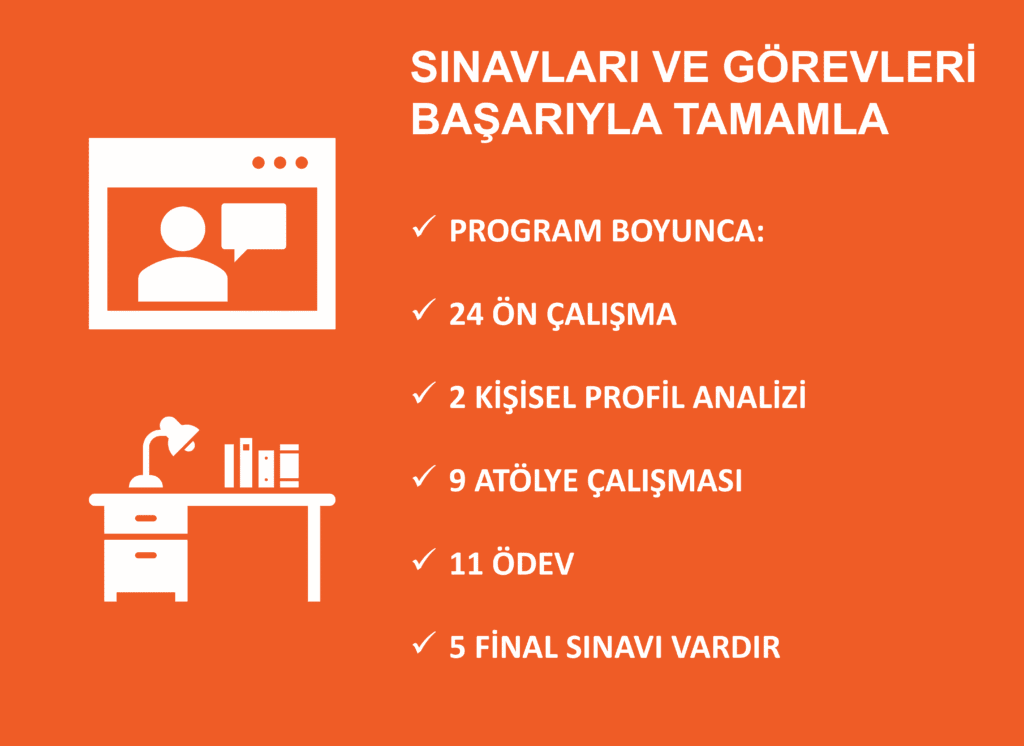 SINAVLARI VE GÖREVLERİ BAŞARIYLA TAMAMLA

✓ PROGRAM BOYUNCA:

✓ 24 ÖN ÇALIŞMA

✓ 2 KİŞİSEL PROFİL ANALİZİ

✓ 9 ATÖLYE ÇALIŞMASI

✓ 11 ÖDEV

✓ 5 FİNAL SINAVI VARDIR